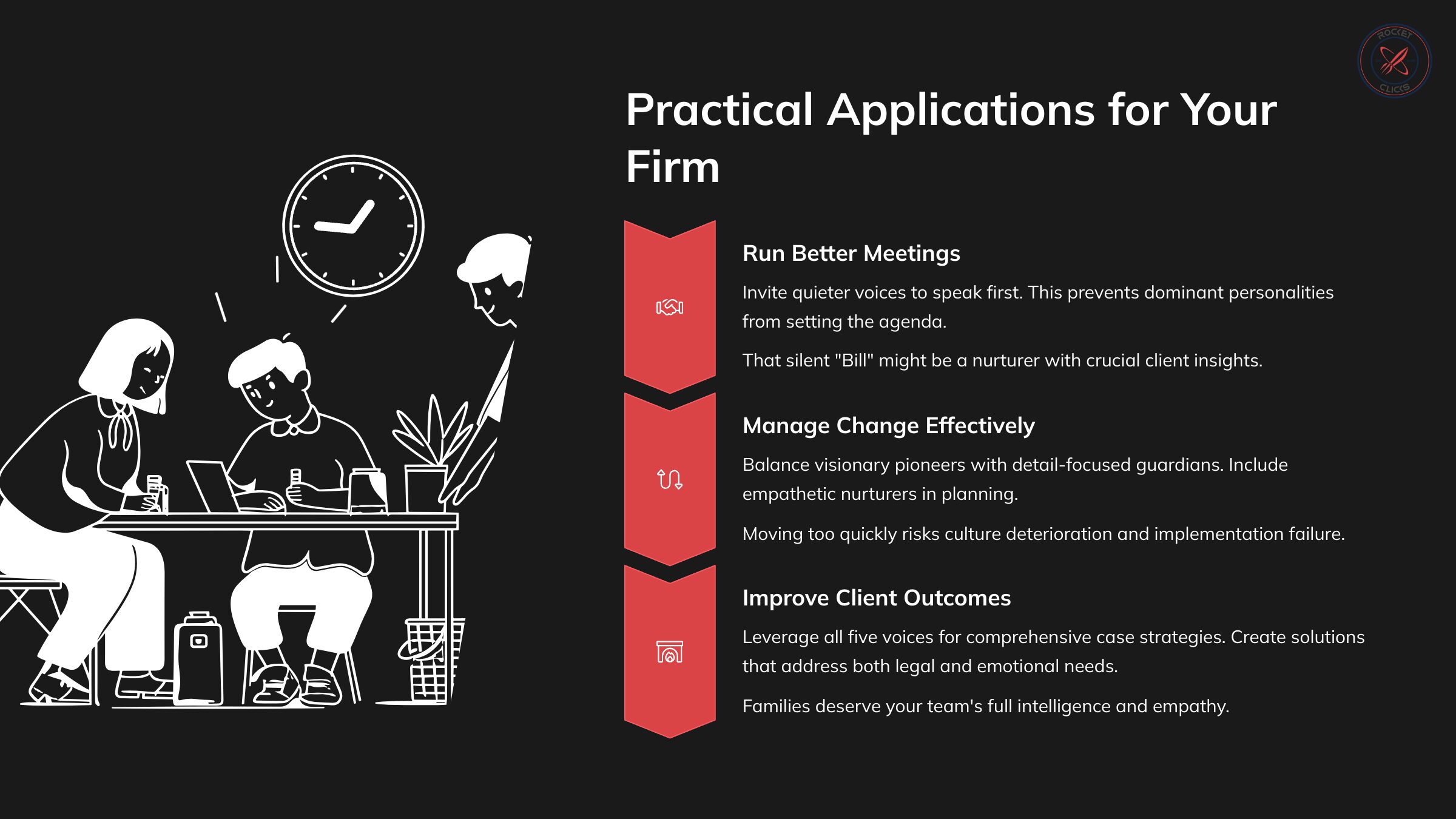 ROCKET CLICKS

Practical Applications for Your Firm

Run Better Meetings

Invite quieter voices to speak first. This prevents dominant personalities from setting the agenda.

That silent "Bill" might be a nurturer with crucial client insights.

Manage Change Effectively

Balance visionary pioneers with detail-focused guardians. Include empathetic nurturers in planning.

Moving too quickly risks culture deterioration and implementation failure.

Improve Client Outcomes

Leverage all five voices for comprehensive case strategies. Create solutions that address both legal and emotional needs.

Families deserve your team's full intelligence and empathy.